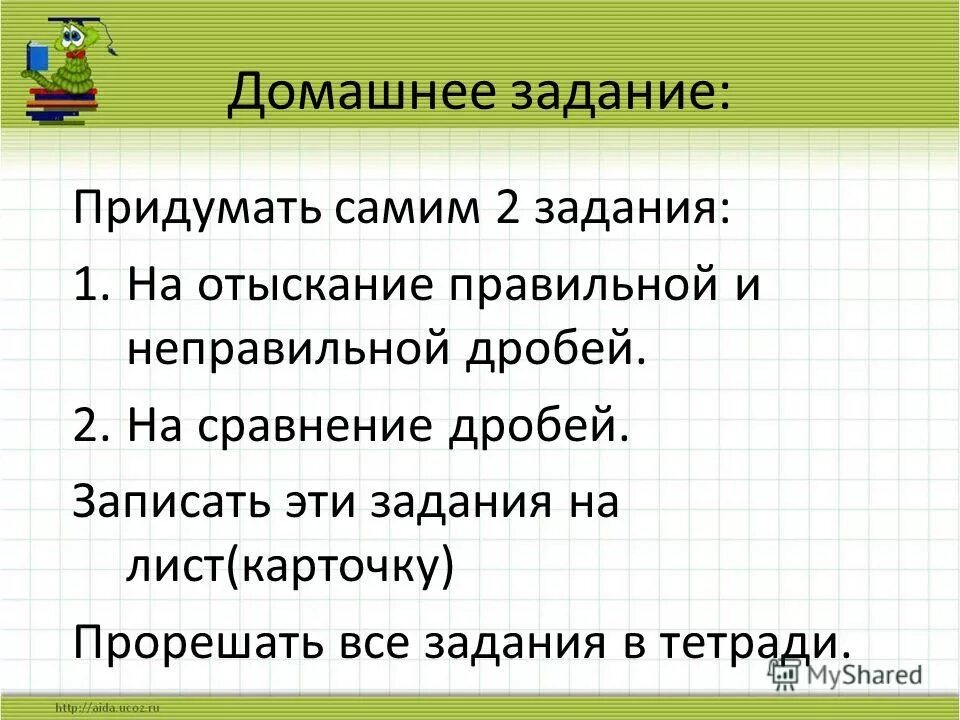 Домашнее задание:

Придумать самим 2 задания:

1. На отыскание правильной и неправильной дробей.

2. На сравнение дробей.

Записать эти задания на лист(карточку)

Прорешать все задания в тетради.

MyShared

http://aida.ucoz.ru